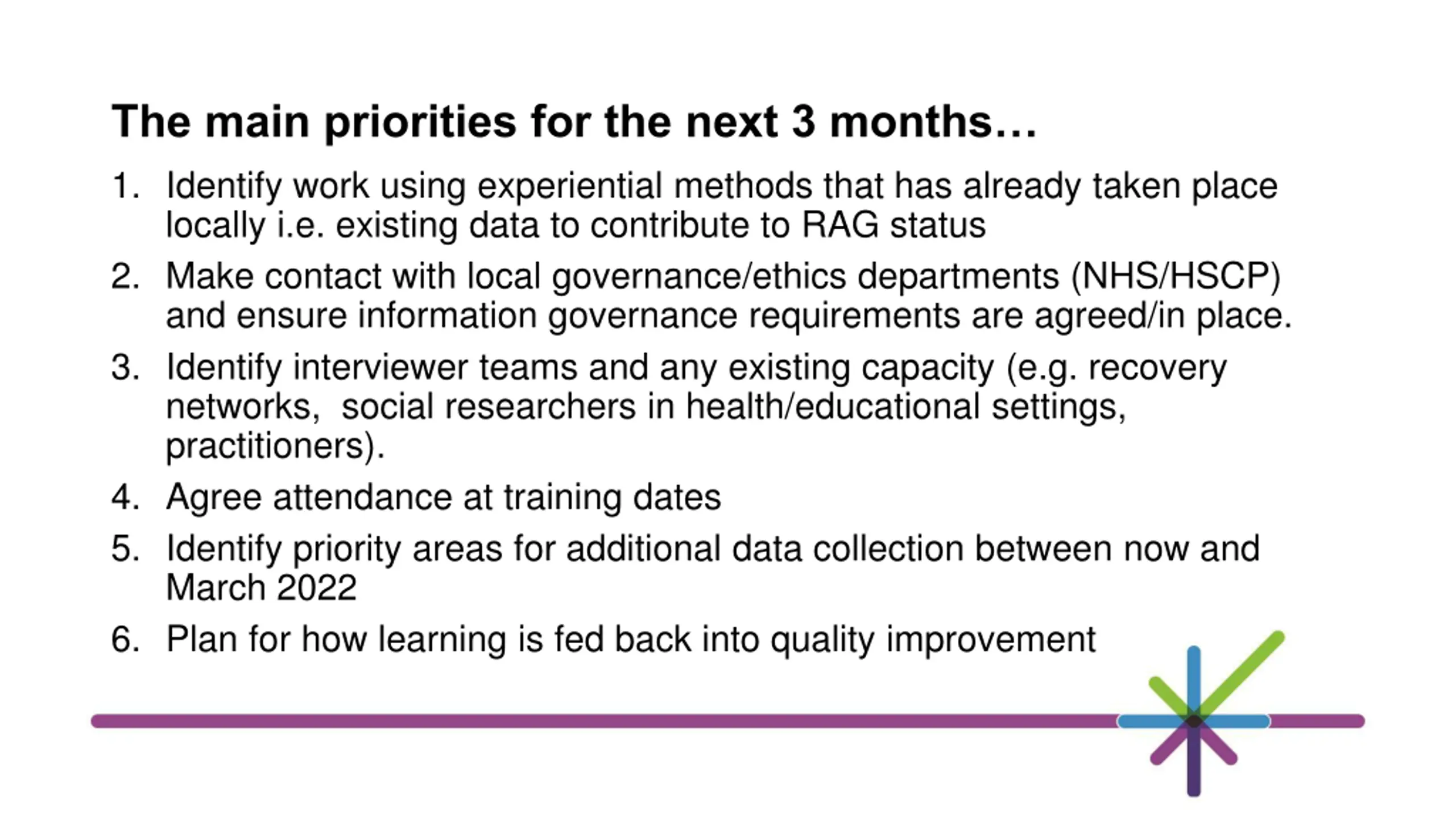 The main priorities for the next 3 months…

1. Identify work using experiential methods that has already taken place locally i.e. existing data to contribute to RAG status
2. Make contact with local governance/ethics departments (NHS/HSCP) and ensure information governance requirements are agreed/in place.
3. Identify interviewer teams and any existing capacity (e.g. recovery networks, social researchers in health/educational settings, practitioners).
4. Agree attendance at training dates
5. Identify priority areas for additional data collection between now and March 2022
6. Plan for how learning is fed back into quality improvement